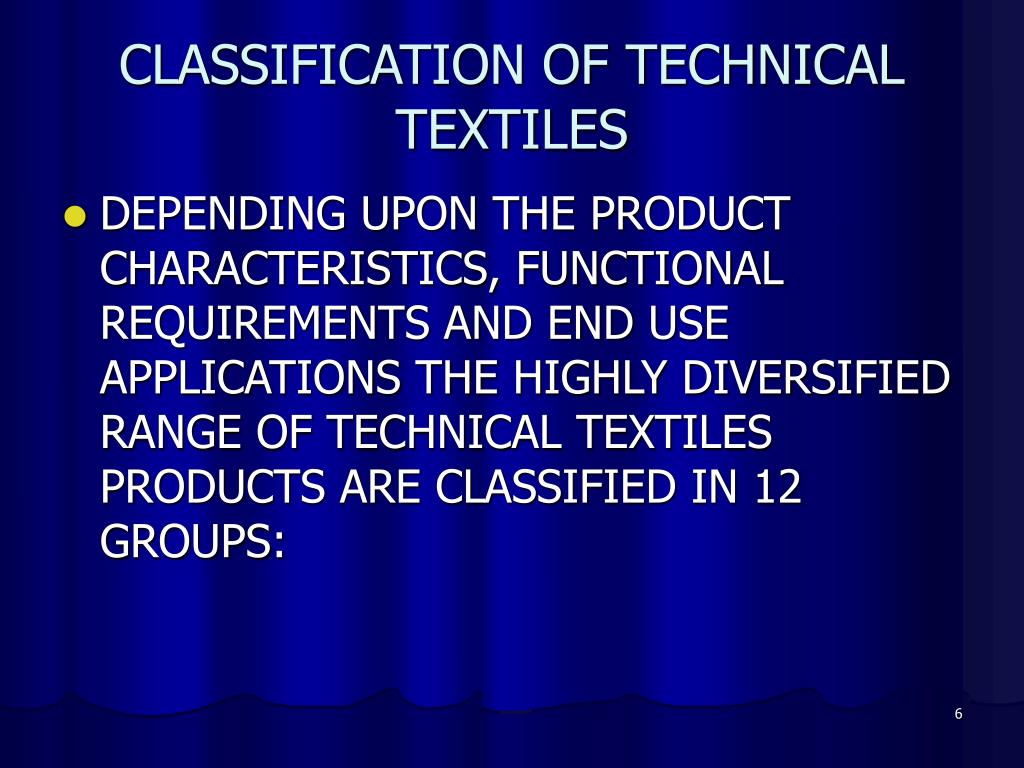 CLASSIFICATION OF TECHNICAL TEXTILES

● DEPENDING UPON THE PRODUCT CHARACTERISTICS, FUNCTIONAL REQUIREMENTS AND END USE APPLICATIONS THE HIGHLY DIVERSIFIED RANGE OF TECHNICAL TEXTILES PRODUCTS ARE CLASSIFIED IN 12 GROUPS:

6